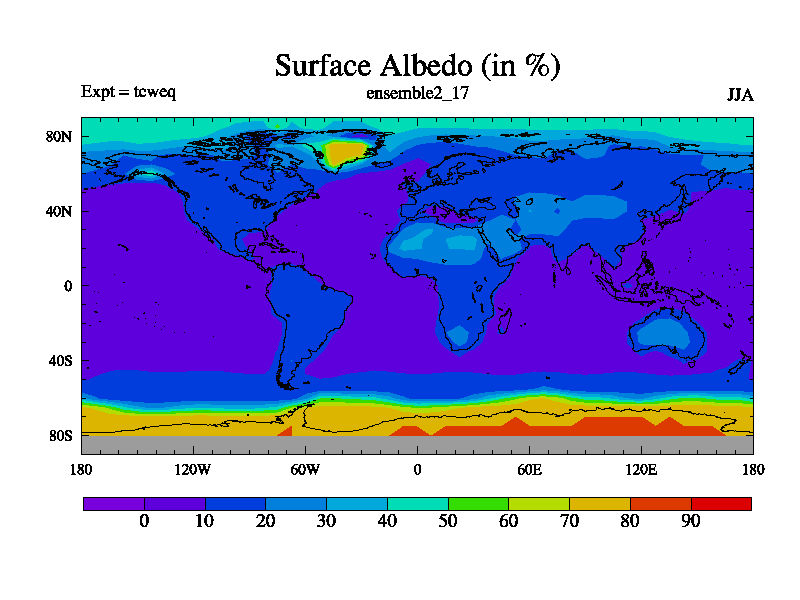 Surface Albedo (in %)

Expt = tcweq

ensemble2_17

JJA

80N
40N
0
40S
80S

180
120W
60W
0
60E
120E
180

0
10
20
30
40
50
60
70
80
90